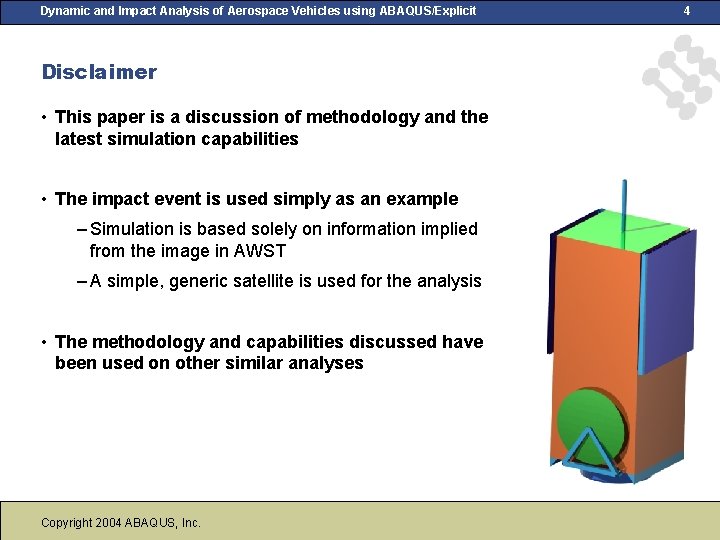 Dynamic and Impact Analysis of Aerospace Vehicles using ABAQUS/Explicit 4

Disclaimer

• This paper is a discussion of methodology and the latest simulation capabilities

• The impact event is used simply as an example

– Simulation is based solely on information implied from the image in AWST

– A simple, generic satellite is used for the analysis

• The methodology and capabilities discussed have been used on other similar analyses

Copyright 2004 ABAQUS, Inc.